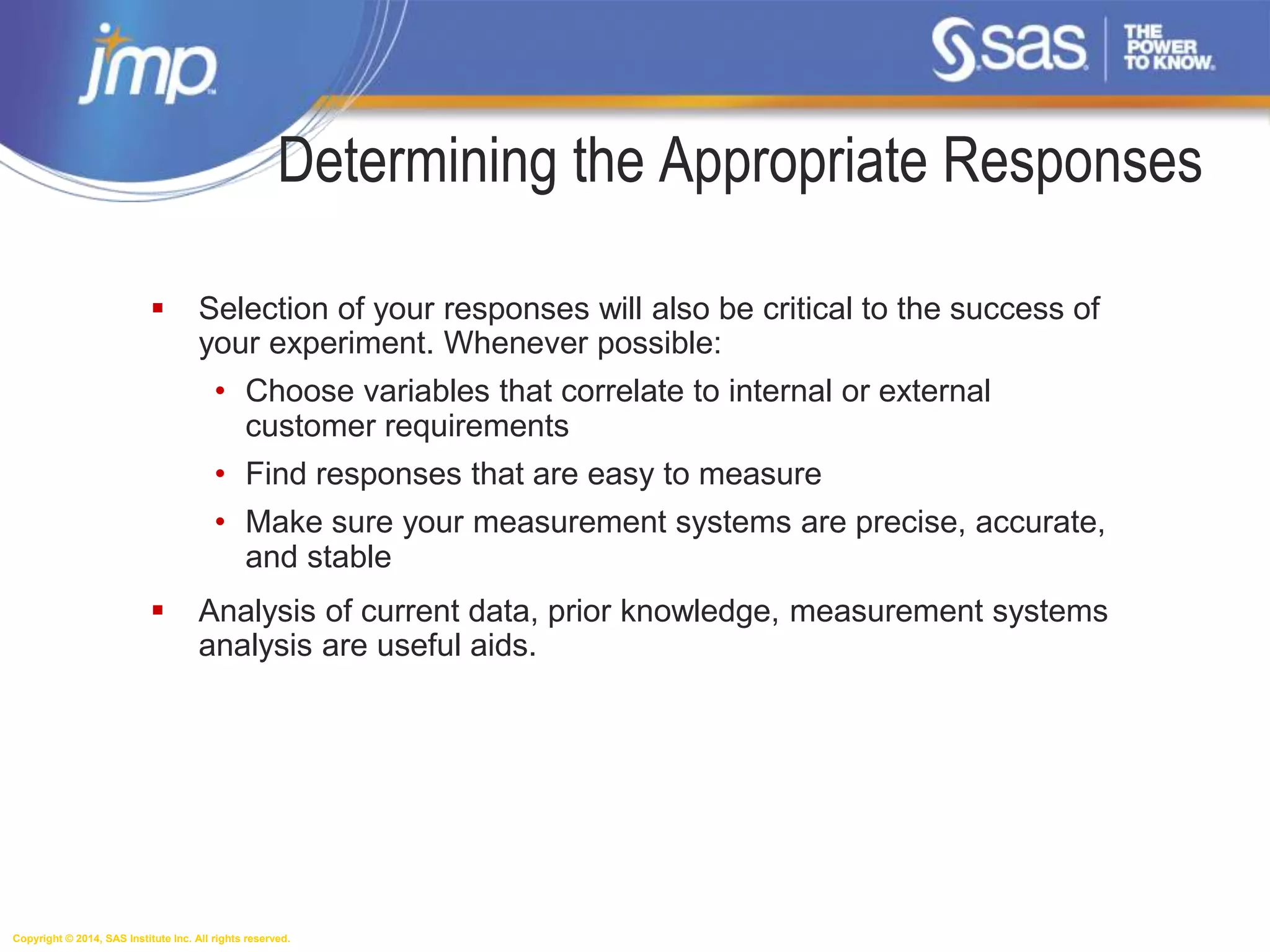 jmp

sas THE POWER TO KNOW.

Determining the Appropriate Responses

▪ Selection of your responses will also be critical to the success of your experiment. Whenever possible:
• Choose variables that correlate to internal or external customer requirements
• Find responses that are easy to measure
• Make sure your measurement systems are precise, accurate, and stable

▪ Analysis of current data, prior knowledge, measurement systems analysis are useful aids.

Copyright © 2014, SAS Institute Inc. All rights reserved.